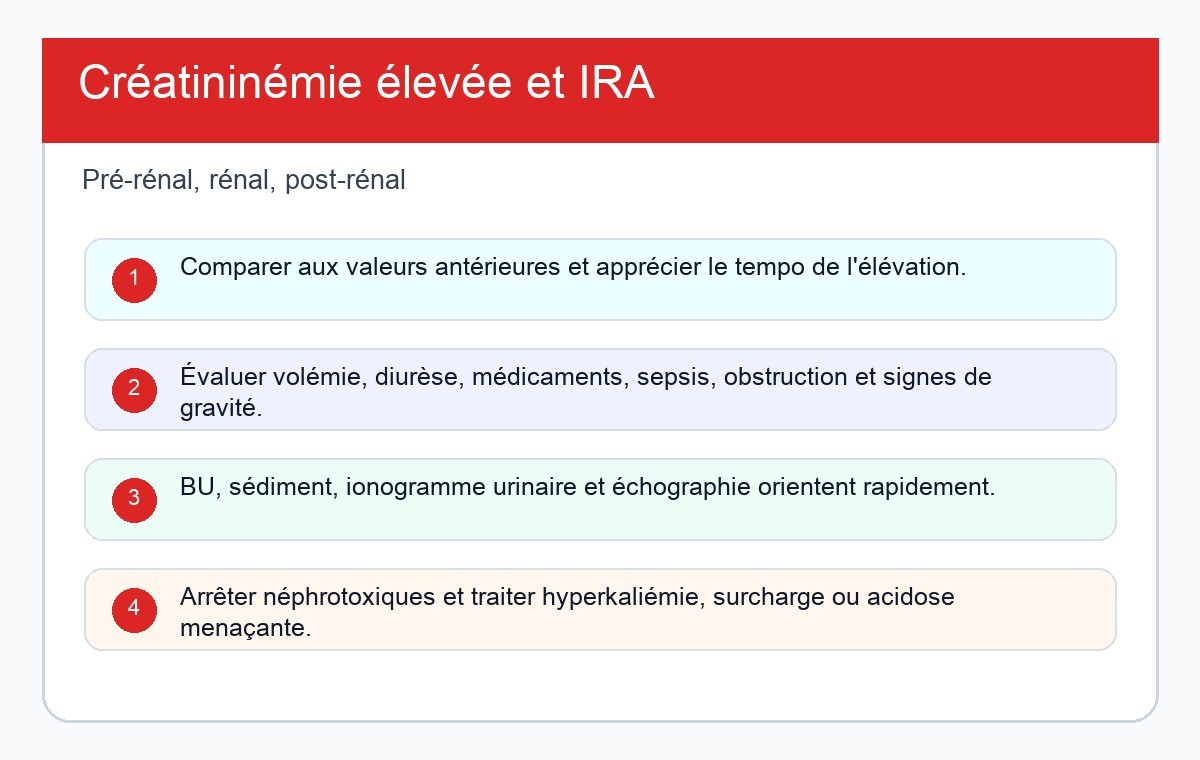 Créatininémie élevée et IRA

Pré-rénal, rénal, post-rénal

1 Comparer aux valeurs antérieures et apprécier le tempo de l'élévation.

2 Évaluer volémie, diurèse, médicaments, sepsis, obstruction et signes de gravité.

3 BU, sédiment, ionogramme urinaire et échographie orientent rapidement.

4 Arrêter néphrotoxiques et traiter hyperkaliémie, surcharge ou acidose menaçante.